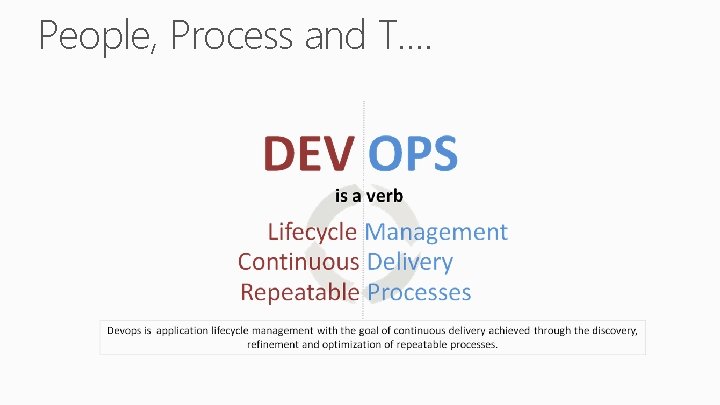 People, Process and T….

DEV OPS

is a verb

Lifecycle Management
Continuous Delivery
Repeatable Processes

Devops is application lifecycle management with the goal of continuous delivery achieved through the discovery, refinement and optimization of repeatable processes.